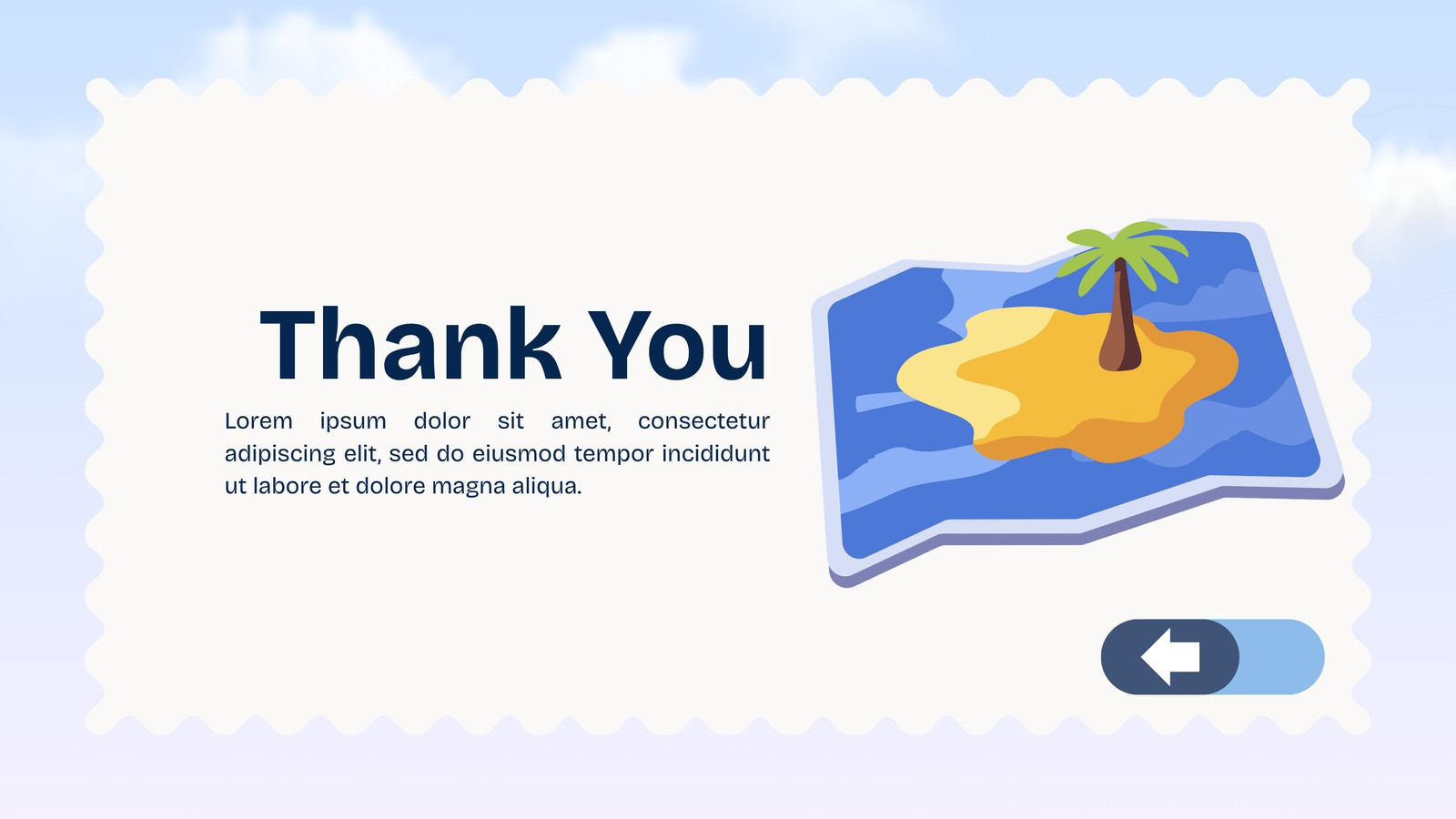 Thank You

Lorem ipsum dolor sit amet, consectetur adipiscing elit, sed do eiusmod tempor incididunt ut labore et dolore magna aliqua.